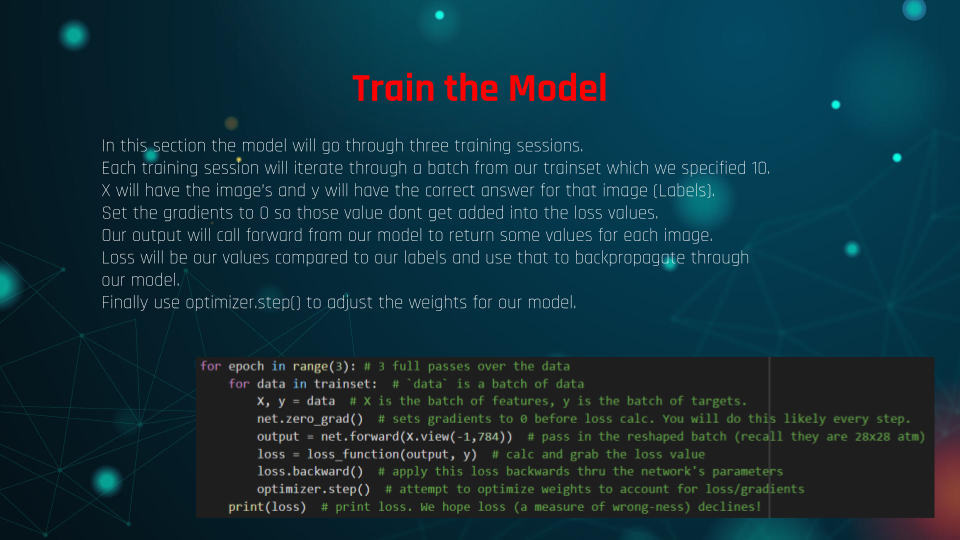 Train the Model

In this section the model will go through three training sessions.
Each training session will iterate through a batch from our trainset which we specified 10.
X will have the image's and y will have the correct answer for that image (Labels).
Set the gradients to 0 so those value dont get added into the loss values.
Our output will call forward from our model to return some values for each image.
Loss will be our values compared to our labels and use that to backpropagate through our model.
Finally use optimizer.step() to adjust the weights for our model.

for epoch in range(3): # 3 full passes over the data
    for data in trainset:  # `data` is a batch of data
        X, y = data  # X is the batch of features, y is the batch of targets.
        net.zero_grad()  # sets gradients to 0 before loss calc. You will do this likely every step.
        output = net.forward(X.view(-1,784))  # pass in the reshaped batch (recall they are 28x28 atm)
        loss = loss_function(output, y)  # calc and grab the loss value
        loss.backward()  # apply this loss backwards thru the network's parameters
        optimizer.step()  # attempt to optimize weights to account for loss/gradients
    print(loss)  # print loss. We hope loss (a measure of wrong-ness) declines!